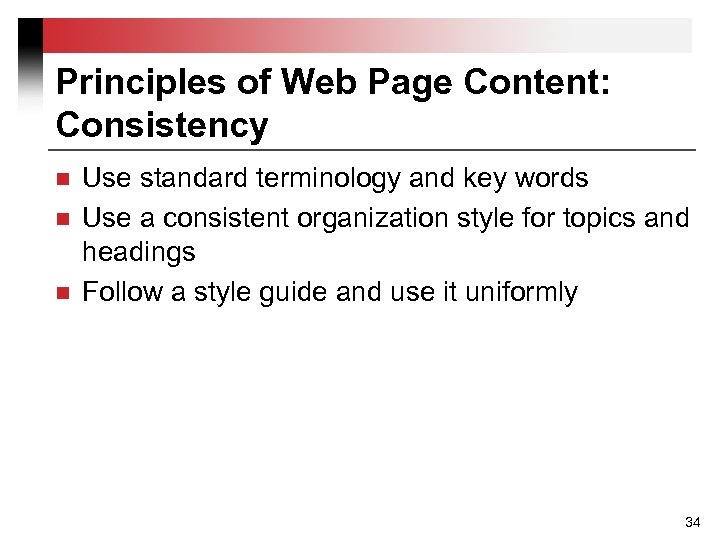 Principles of Web Page Content: Consistency

- Use standard terminology and key words
- Use a consistent organization style for topics and headings
- Follow a style guide and use it uniformly

34